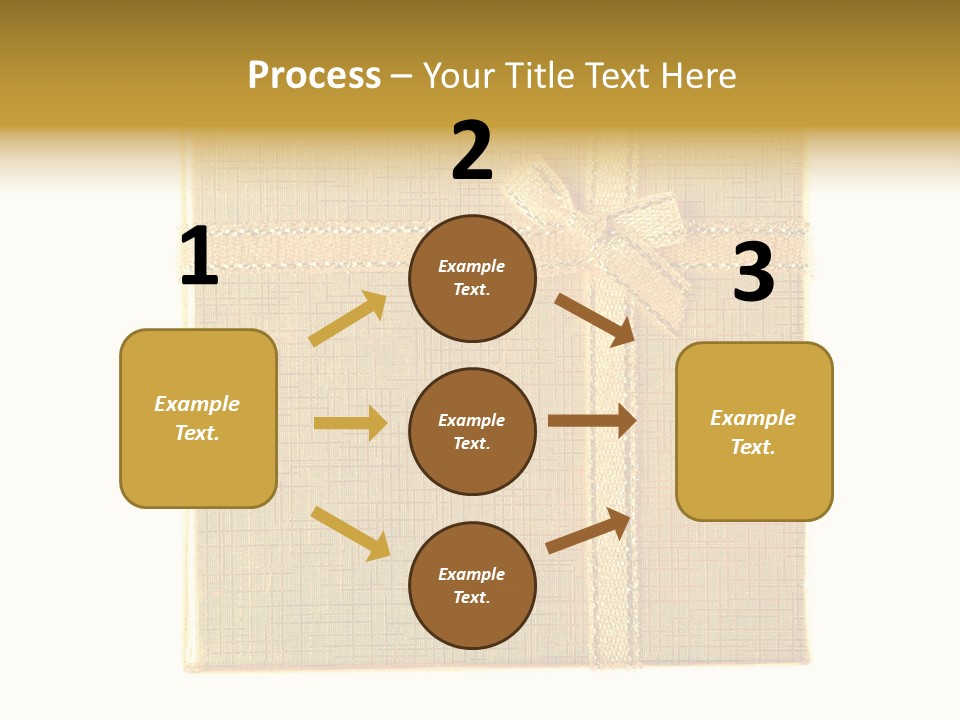 Process – Your Title Text Here

1

Example Text.

2

Example Text.

Example Text.

Example Text.

3

Example Text.